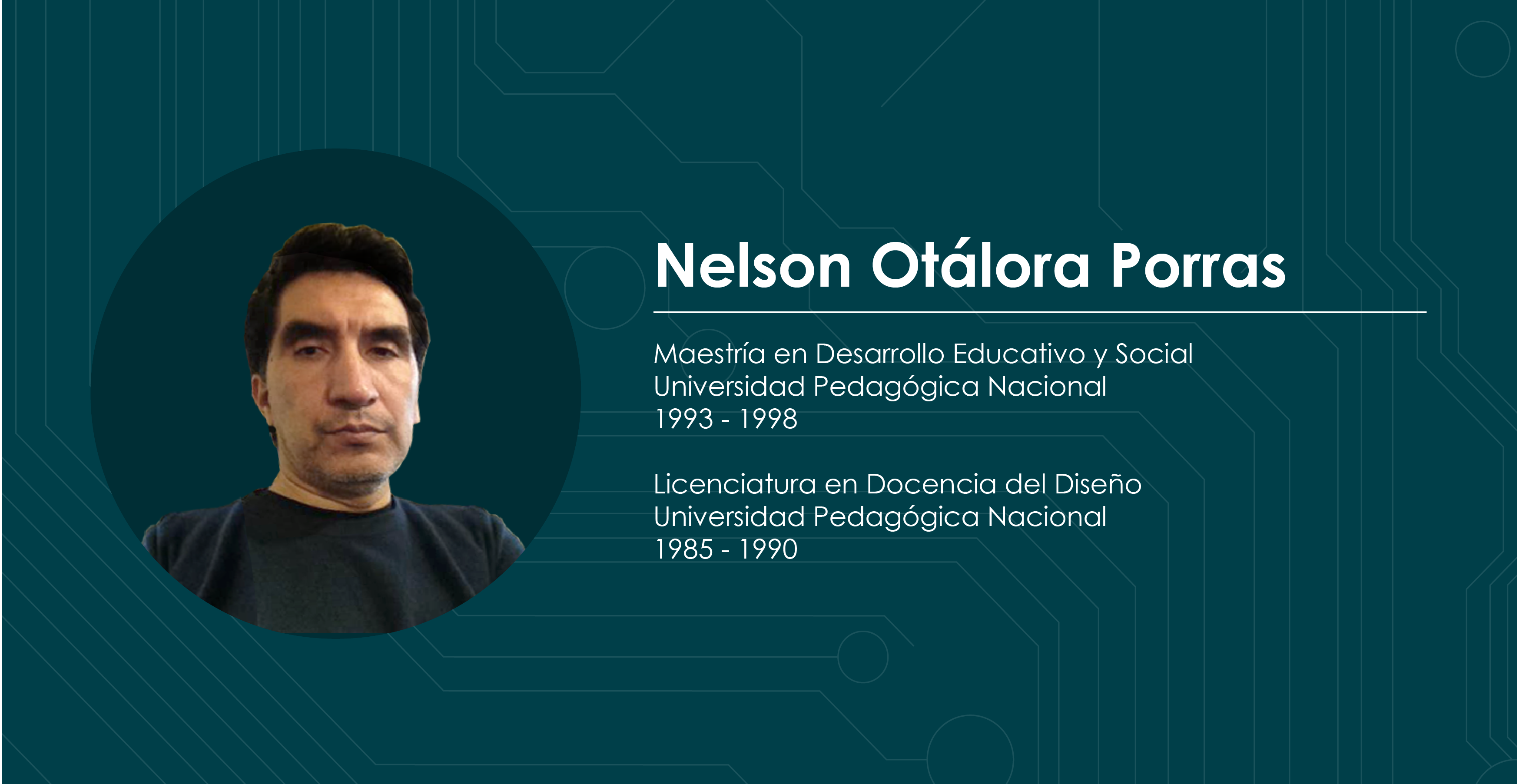 Nelson Otálora Porras

Maestría en Desarrollo Educativo y Social
Universidad Pedagógica Nacional
1993 - 1998

Licenciatura en Docencia del Diseño
Universidad Pedagógica Nacional
1985 - 1990